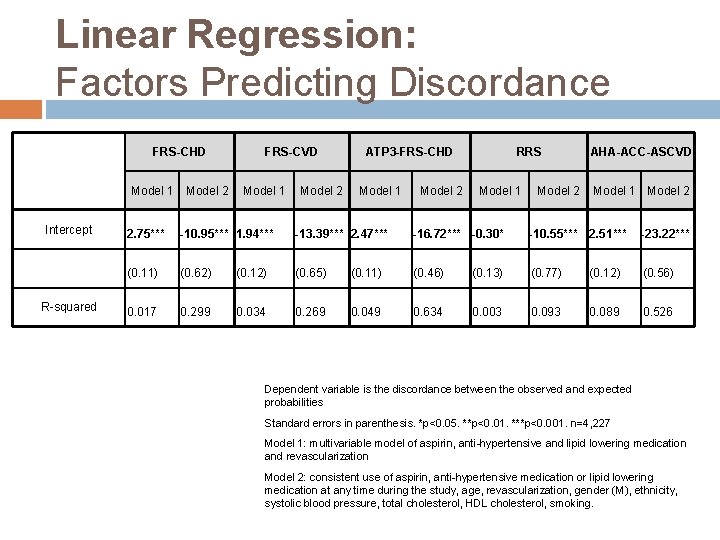 Linear Regression:
Factors Predicting Discordance

| | FRS-CHD | | FRS-CVD | | ATP3-FRS-CHD | | RRS | | AHA-ACC-ASCVD | |
|---|---|---|---|---|---|---|---|---|---|---|
| | Model 1 | Model 2 | Model 1 | Model 2 | Model 1 | Model 2 | Model 1 | Model 2 | Model 1 | Model 2 |
| Intercept | 2.75*** | -10.95*** | 1.94*** | -13.39*** | 2.47*** | -16.72*** | -0.30* | -10.55*** | 2.51*** | -23.22*** |
| | (0.11) | (0.62) | (0.12) | (0.65) | (0.11) | (0.46) | (0.13) | (0.77) | (0.12) | (0.56) |
| R-squared | 0.017 | 0.299 | 0.034 | 0.269 | 0.049 | 0.634 | 0.003 | 0.093 | 0.089 | 0.526 |

Dependent variable is the discordance between the observed and expected probabilities

Standard errors in parenthesis. *p<0.05. **p<0.01. ***p<0.001. n=4,227

Model 1: multivariable model of aspirin, anti-hypertensive and lipid lowering medication and revascularization

Model 2: consistent use of aspirin, anti-hypertensive medication or lipid lowering medication at any time during the study, age, revascularization, gender (M), ethnicity, systolic blood pressure, total cholesterol, HDL cholesterol, smoking.